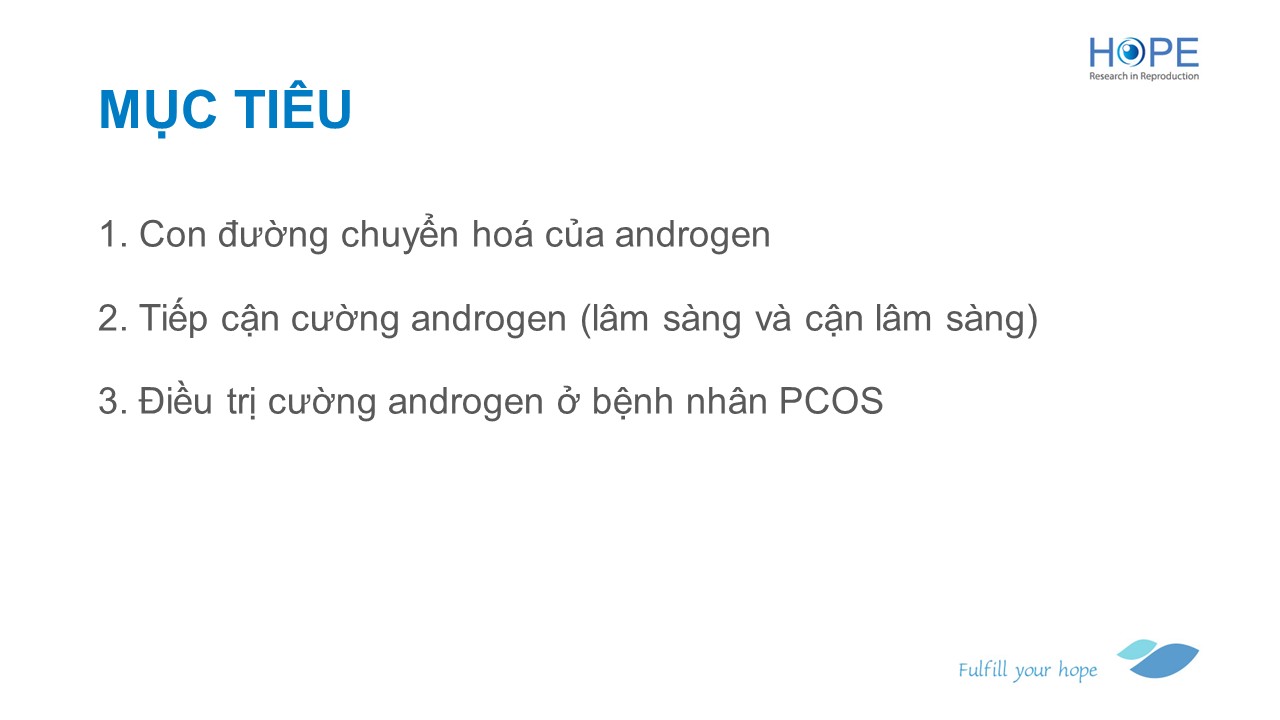 HOPE
Research in Reproduction

MỤC TIÊU

1. Con đường chuyển hoá của androgen

2. Tiếp cận cường androgen (lâm sàng và cận lâm sàng)

3. Điều trị cường androgen ở bệnh nhân PCOS

Fulfill your hope